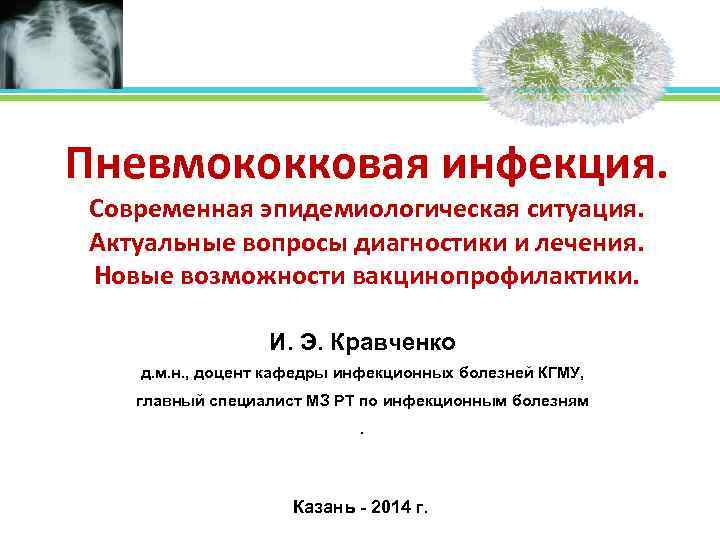 Пневмококковая инфекция.
Современная эпидемиологическая ситуация.
Актуальные вопросы диагностики и лечения.
Новые возможности вакцинопрофилактики.

И. Э. Кравченко
д.м.н., доцент кафедры инфекционных болезней КГМУ,
главный специалист МЗ РТ по инфекционным болезням
.

Казань - 2014 г.